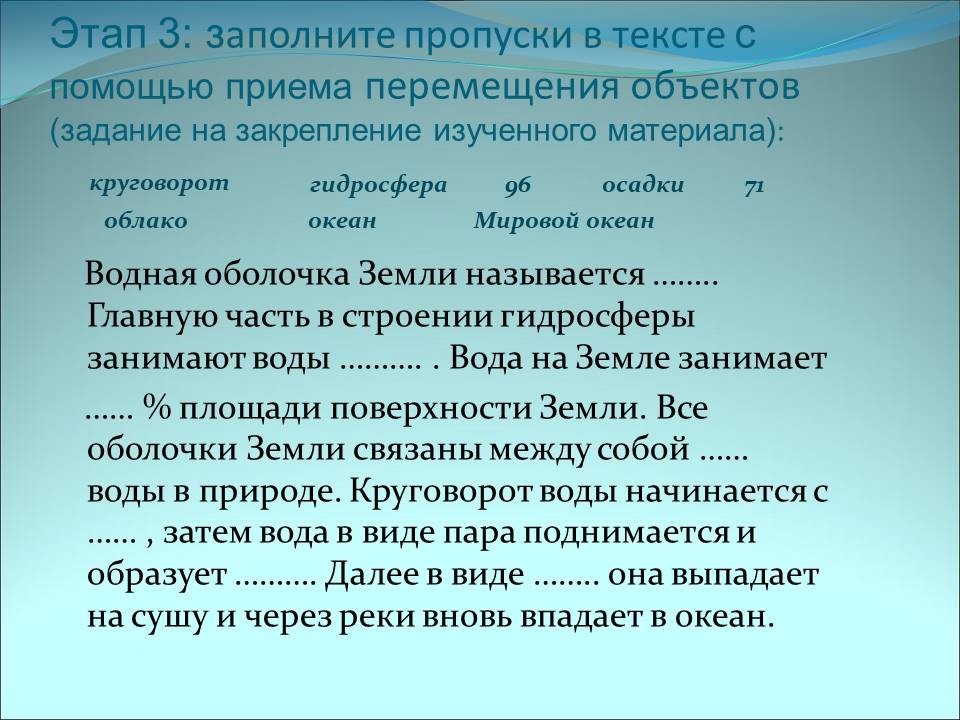 Этап 3: заполните пропуски в тексте с помощью приема перемещения объектов (задание на закрепление изученного материала):

круговорот гидросфера 96 осадки 71
облако океан Мировой океан

Водная оболочка Земли называется ........ Главную часть в строении гидросферы занимают воды .......... . Вода на Земле занимает ...... % площади поверхности Земли. Все оболочки Земли связаны между собой ...... воды в природе. Круговорот воды начинается с ...... , затем вода в виде пара поднимается и образует .......... Далее в виде ........ она выпадает на сушу и через реки вновь впадает в океан.